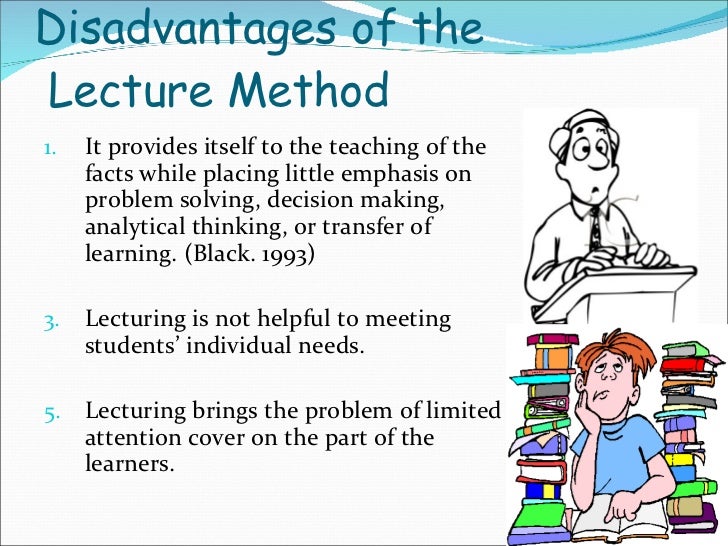 Disadvantages of the Lecture Method

1. It provides itself to the teaching of the facts while placing little emphasis on problem solving, decision making, analytical thinking, or transfer of learning. (Black. 1993)

3. Lecturing is not helpful to meeting students' individual needs.

5. Lecturing brings the problem of limited attention cover on the part of the learners.